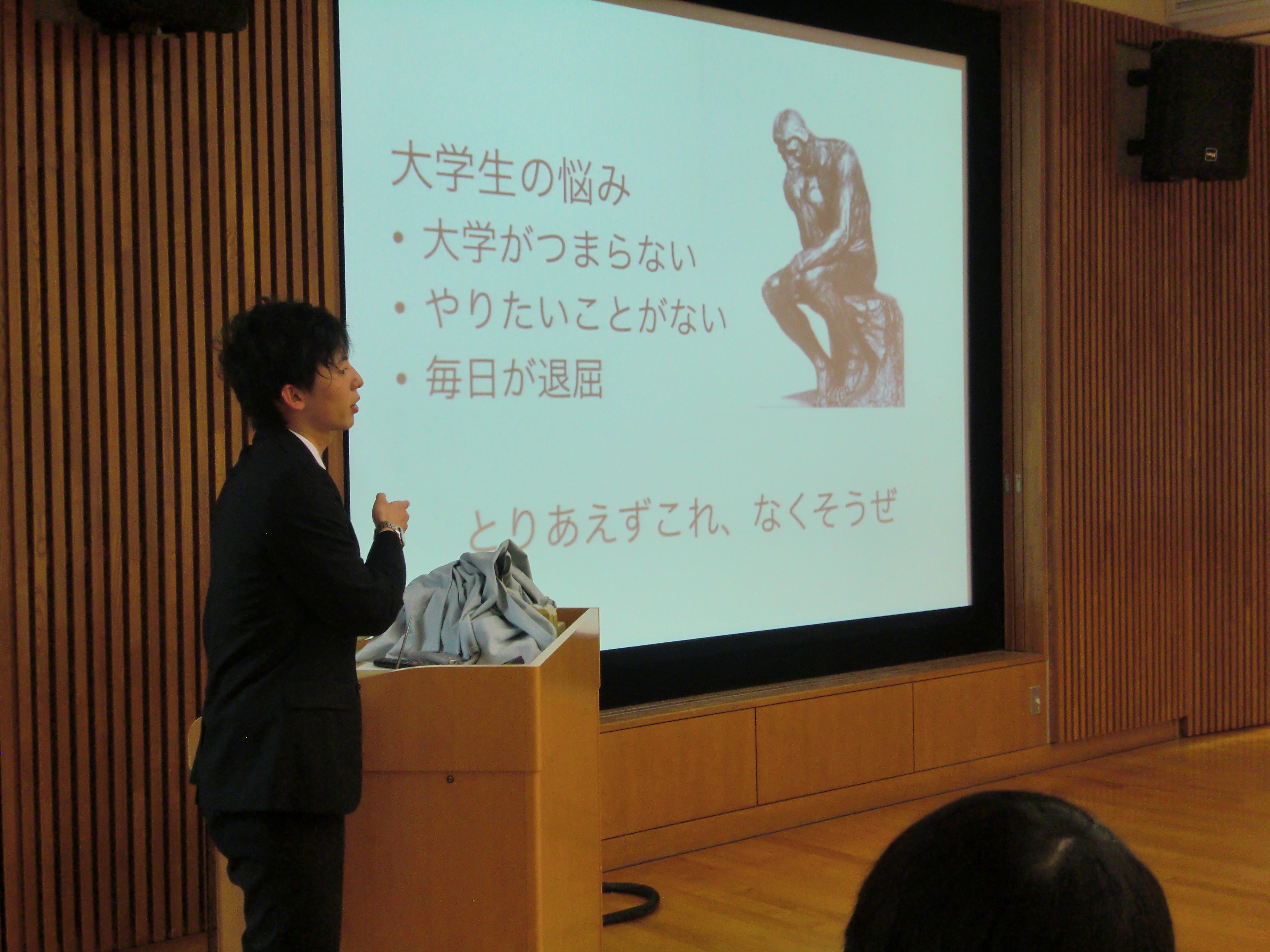 大学生の悩み

• 大学がつまらない
• やりたいことがない
• 毎日が退屈

とりあえずこれ、なくそうぜ